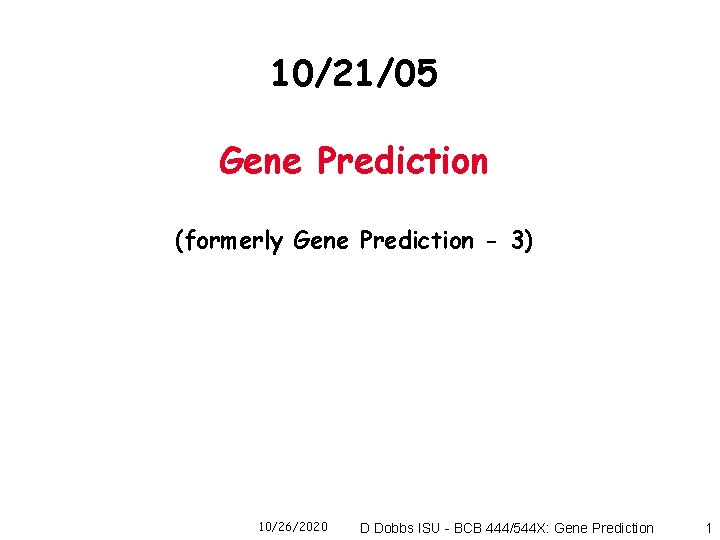 10/21/05

Gene Prediction

(formerly Gene Prediction - 3)

10/26/2020 D Dobbs ISU - BCB 444/544X: Gene Prediction 1